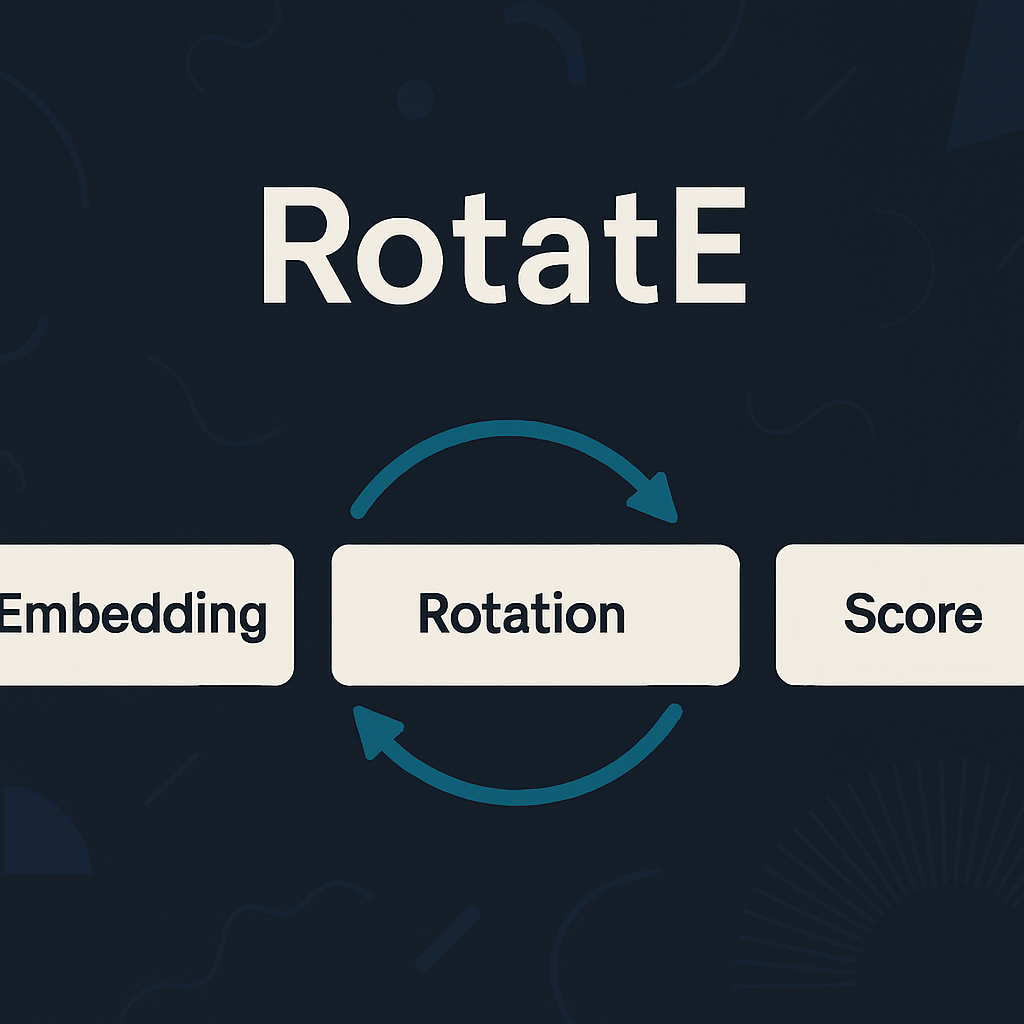 RotatE

Embedding

Rotation

Score